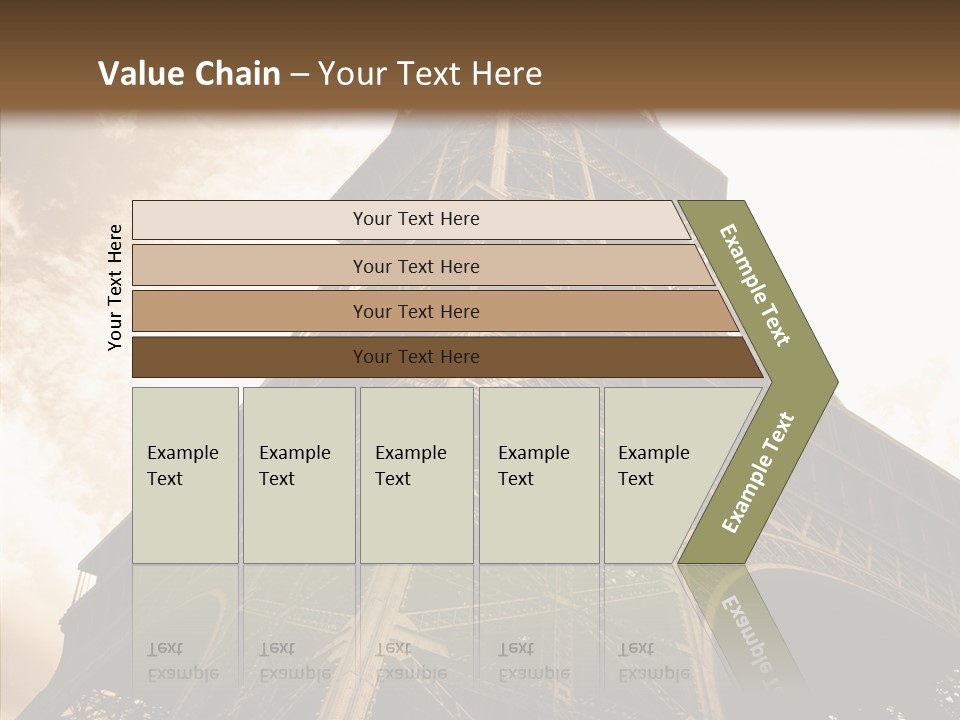 Value Chain – Your Text Here

Your Text Here

Your Text Here

Your Text Here

Your Text Here

Your Text Here

Example Text

Example Text

Example Text

Example Text

Example Text

Example Text

Example Text